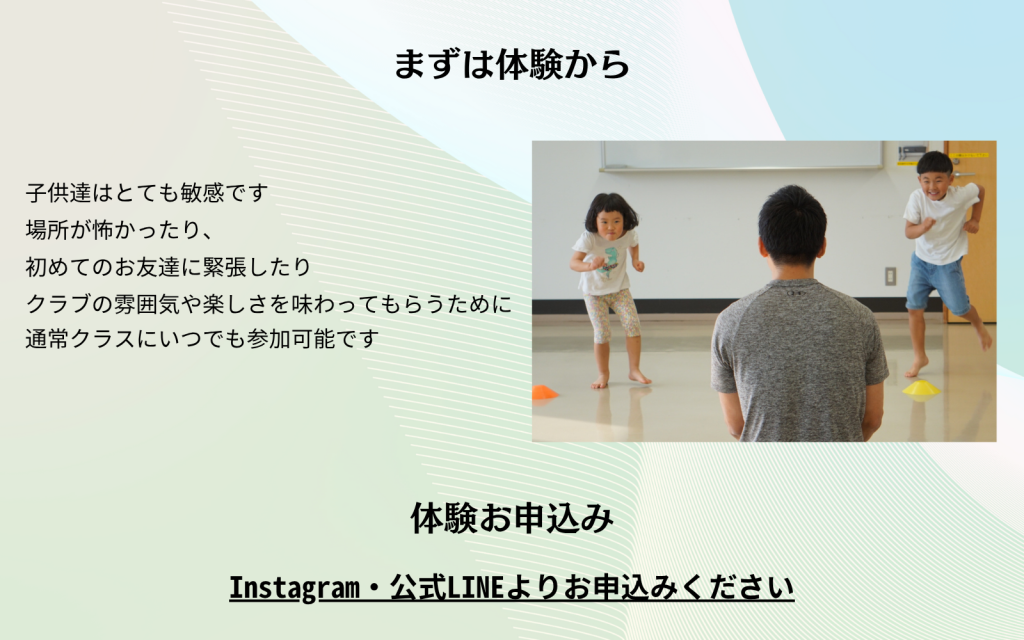 まずは体験から

子供達はとても敏感です
場所が怖かったり、
初めてのお友達に緊張したり
クラブの雰囲気や楽しさを味わってもらうために
通常クラスにいつでも参加可能です

体験お申込み

Instagram・公式LINEよりお申込みください